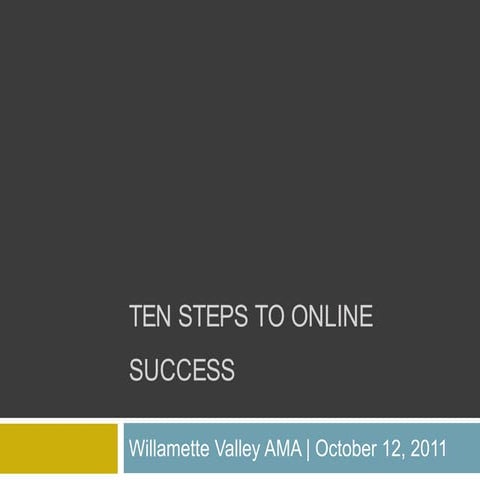 TEN STEPS TO ONLINE SUCCESS

Willamette Valley AMA | October 12, 2011